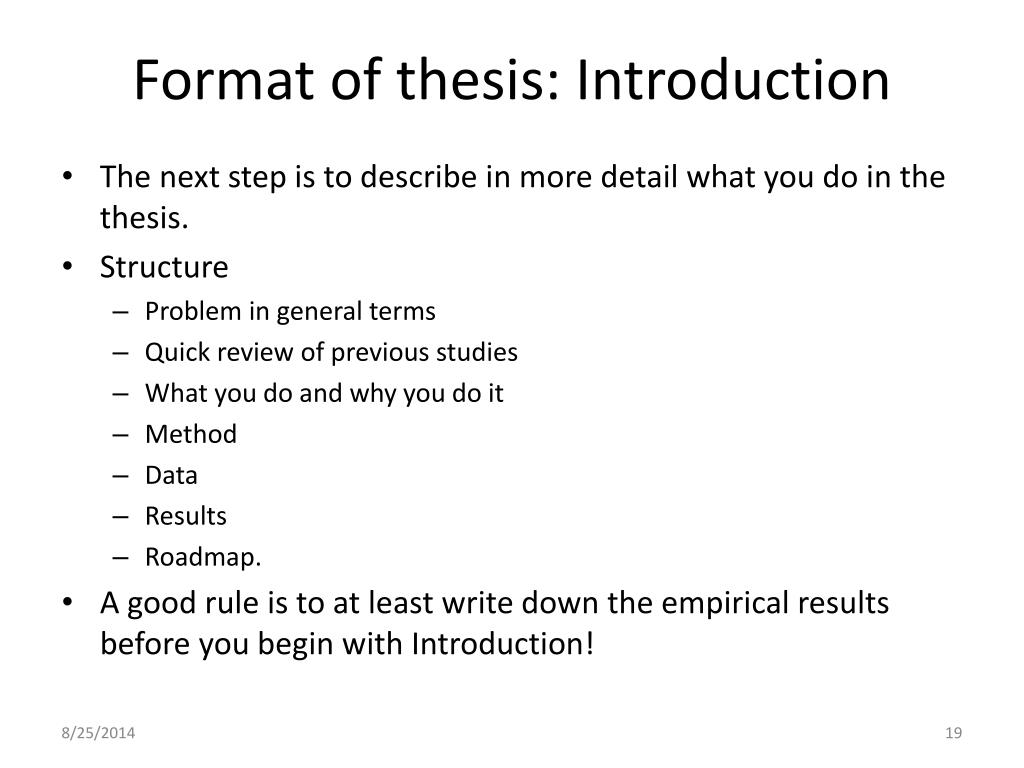 Format of thesis: Introduction

• The next step is to describe in more detail what you do in the thesis.
• Structure
– Problem in general terms
– Quick review of previous studies
– What you do and why you do it
– Method
– Data
– Results
– Roadmap.
• A good rule is to at least write down the empirical results before you begin with Introduction!

8/25/2014
19